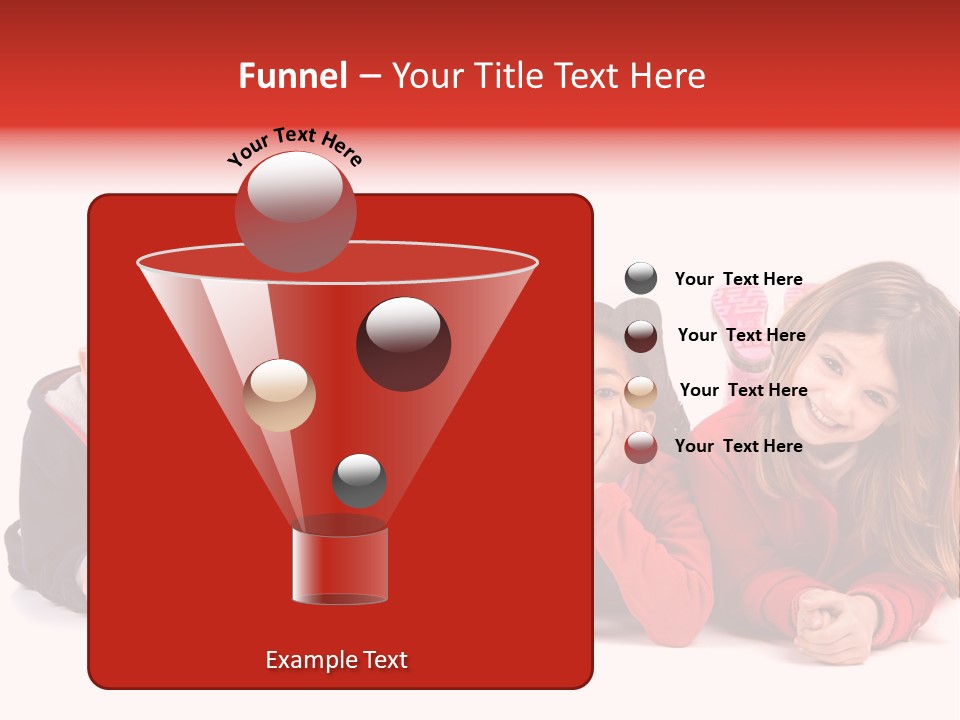 Funnel – Your Title Text Here

Your Text Here

Your Text Here

Your Text Here

Your Text Here

Your Text Here

Example Text